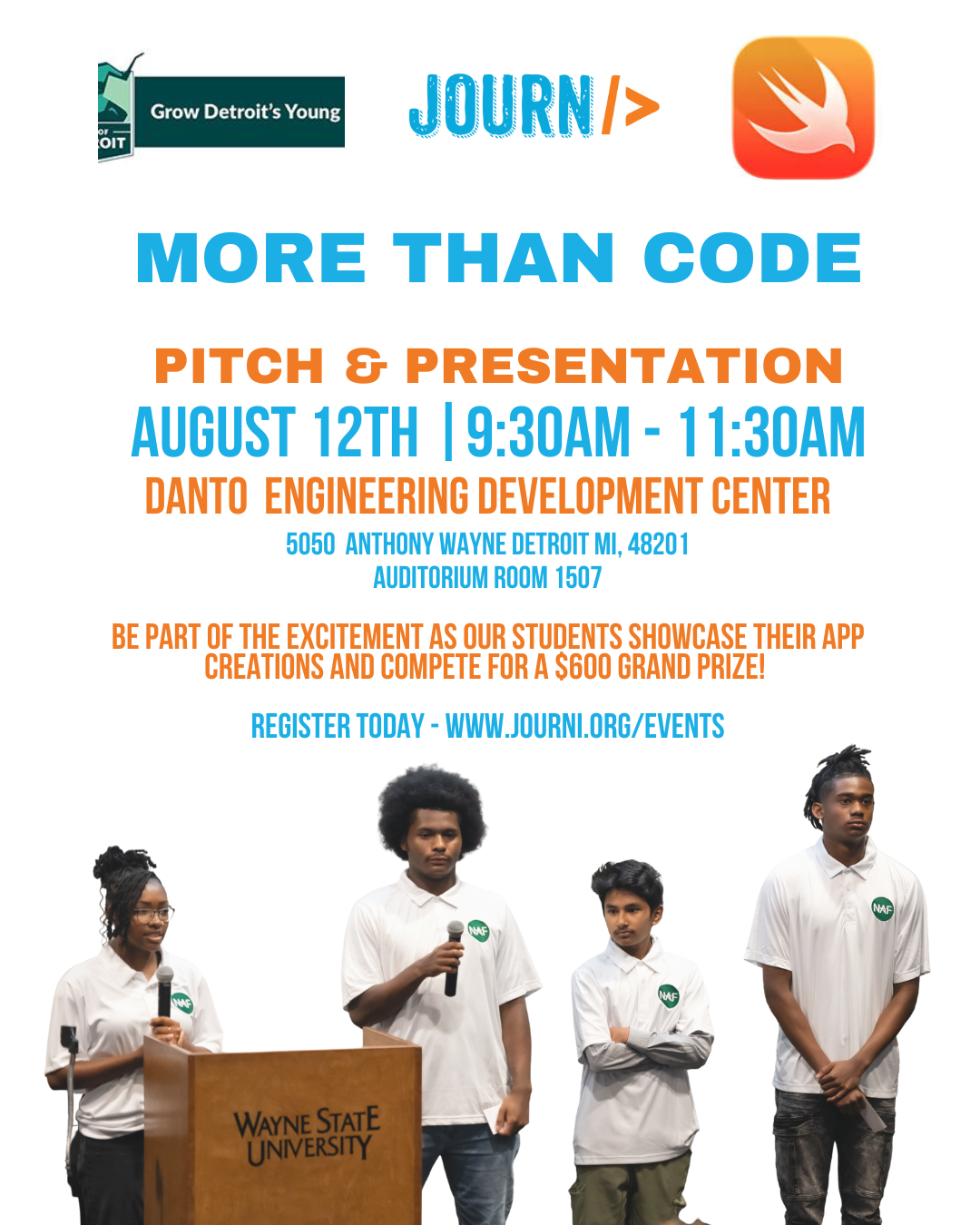 OF
OIT

Grow Detroit's Young

JOURN/>

MORE THAN CODE

PITCH & PRESENTATION

AUGUST 12TH | 9:30AM - 11:30AM

DANTO ENGINEERING DEVELOPMENT CENTER

5050 ANTHONY WAYNE DETROIT MI, 48201
AUDITORIUM ROOM 1507

BE PART OF THE EXCITEMENT AS OUR STUDENTS SHOWCASE THEIR APP CREATIONS AND COMPETE FOR A $600 GRAND PRIZE!

REGISTER TODAY - WWW.JOURNI.ORG/EVENTS

NAF

NAF

NAF

NAF

WAYNE STATE UNIVERSITY